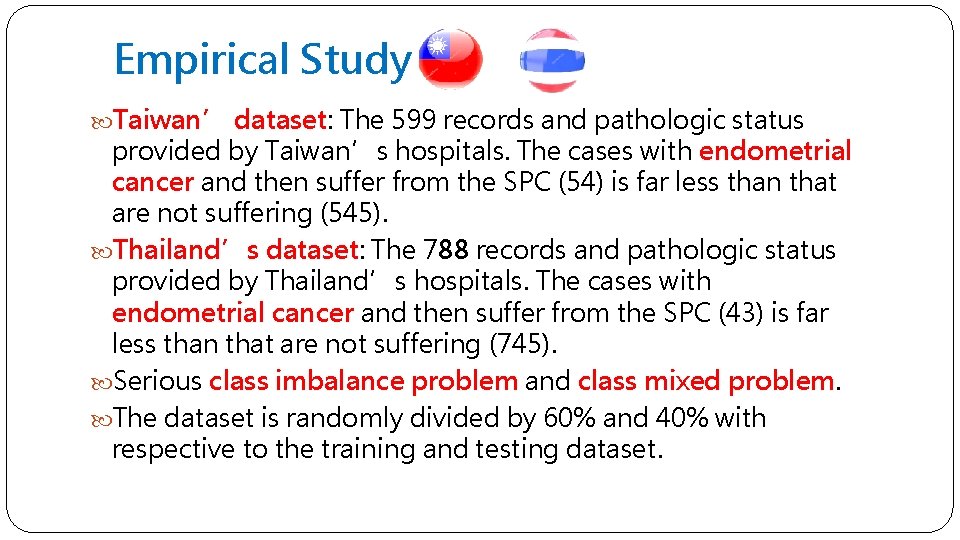 Empirical Study

Taiwan’ dataset: The 599 records and pathologic status provided by Taiwan’s hospitals. The cases with endometrial cancer and then suffer from the SPC (54) is far less than that are not suffering (545).

Thailand’s dataset: The 788 records and pathologic status provided by Thailand’s hospitals. The cases with endometrial cancer and then suffer from the SPC (43) is far less than that are not suffering (745).

Serious class imbalance problem and class mixed problem.

The dataset is randomly divided by 60% and 40% with respective to the training and testing dataset.